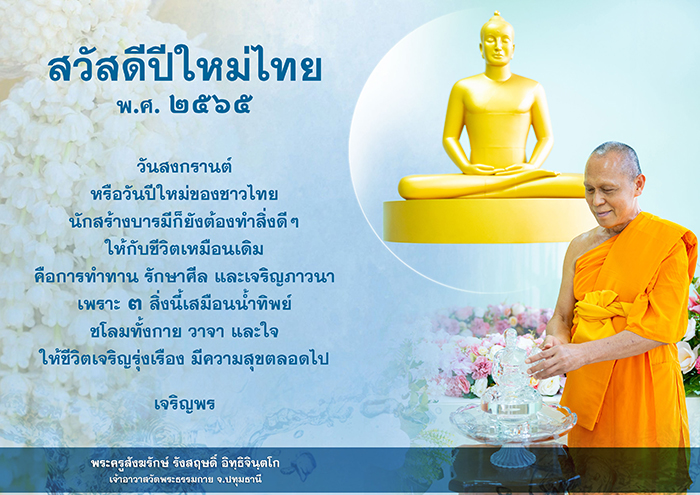 สวัสดีปีใหม่ไทย
พ.ศ. ๒๕๖๕

วันสงกรานต์
หรือวันปีใหม่ของชาวไทย
นักสร้างบารมีก็ยังต้องทำสิ่งดีๆ
ให้กับชีวิตเหมือนเดิม
คือการทำทาน รักษาศีล และเจริญภาวนา
เพราะ ๓ สิ่งนี้เสมือนน้ำทิพย์
ชโลมทั้งกาย วาจา และใจ
ให้ชีวิตเจริญรุ่งเรือง มีความสุขตลอดไป

เจริญพร

พระครูสังฆรักษ์ รังสฤษดิ์ อิทฺธิจินฺตโก
เจ้าอาวาสวัดพระธรรมกาย จ.ปทุมธานี